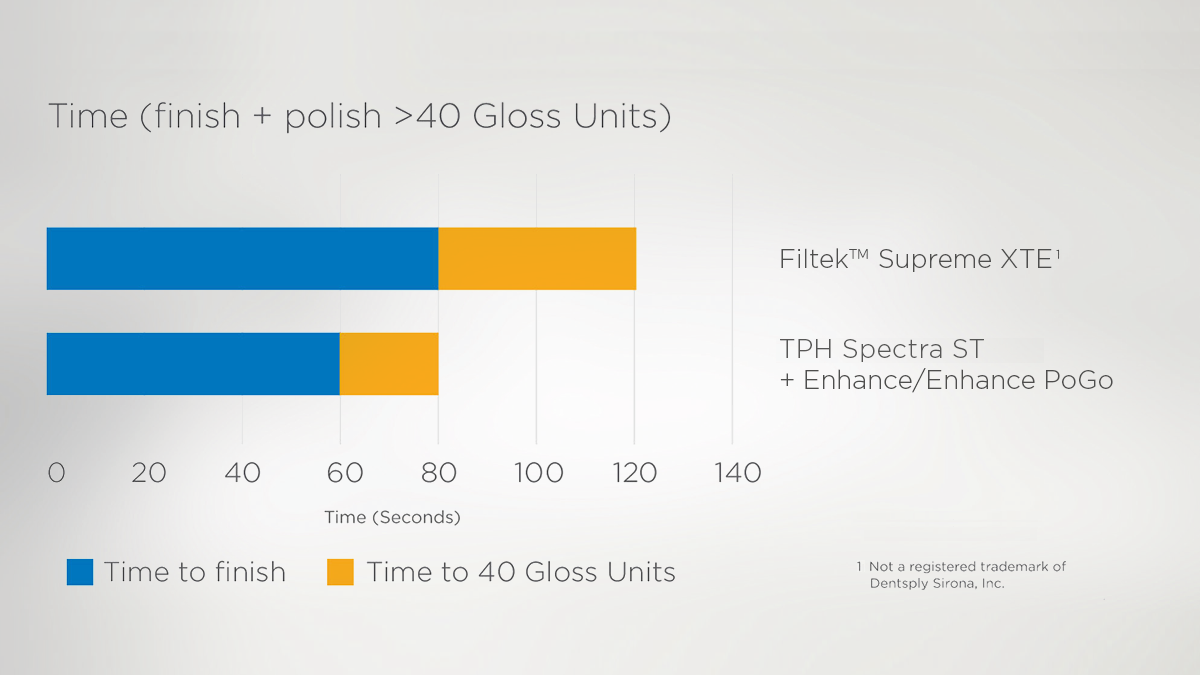 Time (finish + polish >40 Gloss Units)

Filtek™ Supreme XTE¹

TPH Spectra ST
+ Enhance/Enhance PoGo

0 20 40 60 80 100 120 140

Time (Seconds)

Time to finish Time to 40 Gloss Units

1 Not a registered trademark of Dentsply Sirona, Inc.